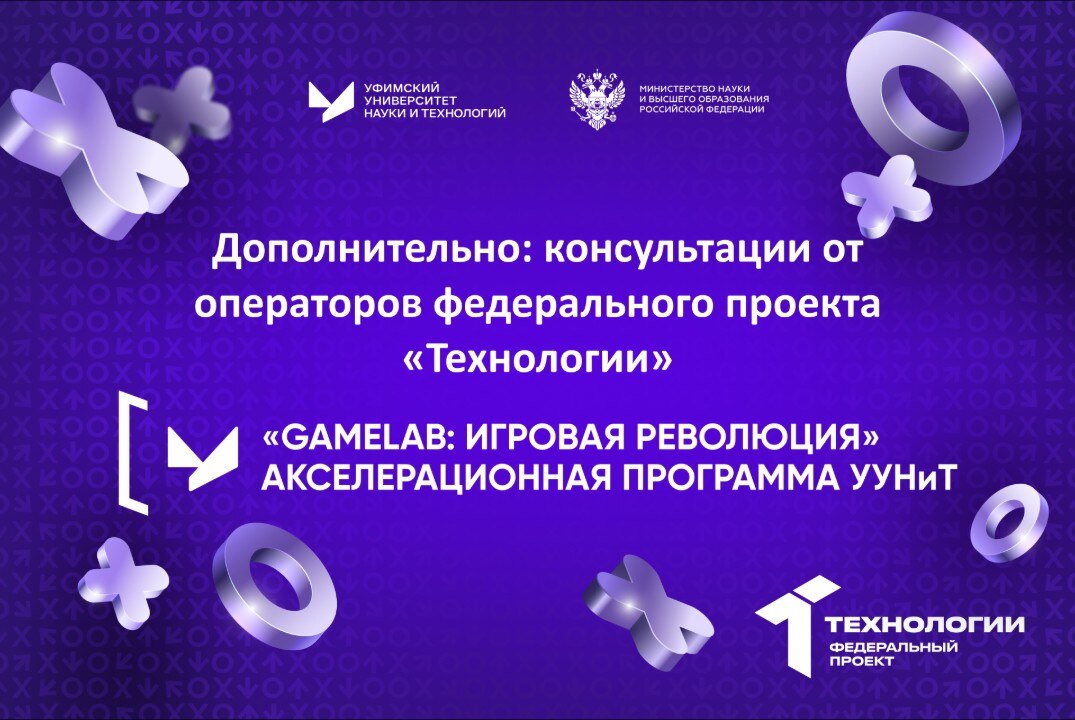 УФИМСКИЙ УНИВЕРСИТЕТ НАУКИ И ТЕХНОЛОГИЙ

МИНИСТЕРСТВО НАУКИ И ВЫСШЕГО ОБРАЗОВАНИЯ РОССИЙСКОЙ ФЕДЕРАЦИИ

Дополнительно: консультации от операторов федерального проекта «Технологии»

«GAMELAB: ИГРОВАЯ РЕВОЛЮЦИЯ» АКСЕЛЕРАЦИОННАЯ ПРОГРАММА УУНиТ

ТЕХНОЛОГИИ ФЕДЕРАЛЬНЫЙ ПРОЕКТ